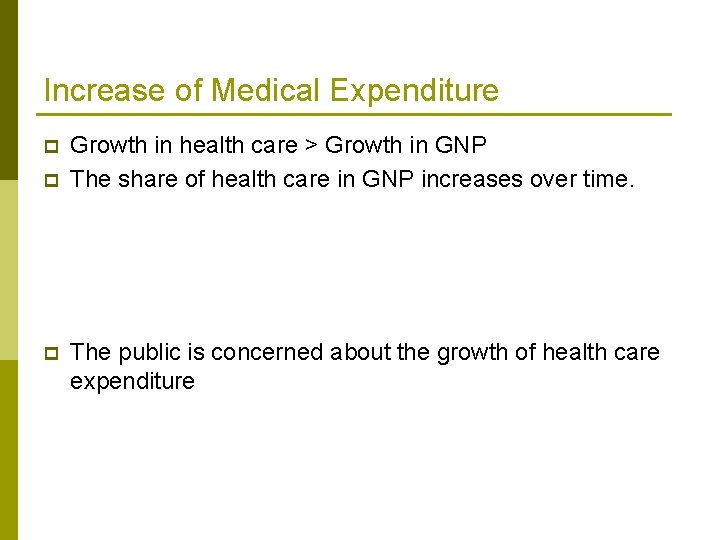 Increase of Medical Expenditure

Growth in health care > Growth in GNP

The share of health care in GNP increases over time.

The public is concerned about the growth of health care expenditure